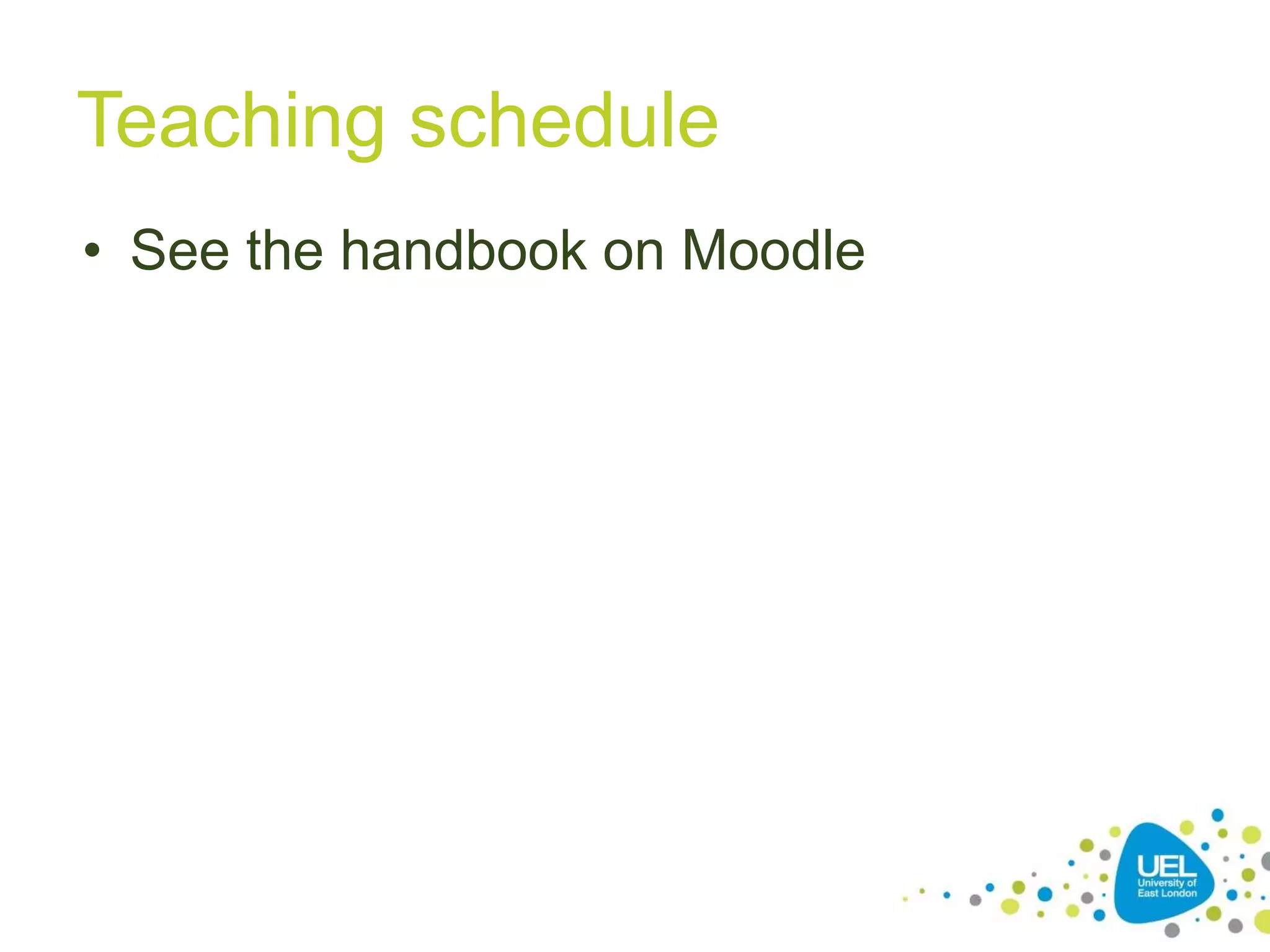 Teaching schedule

• See the handbook on Moodle

UEL
University of East London